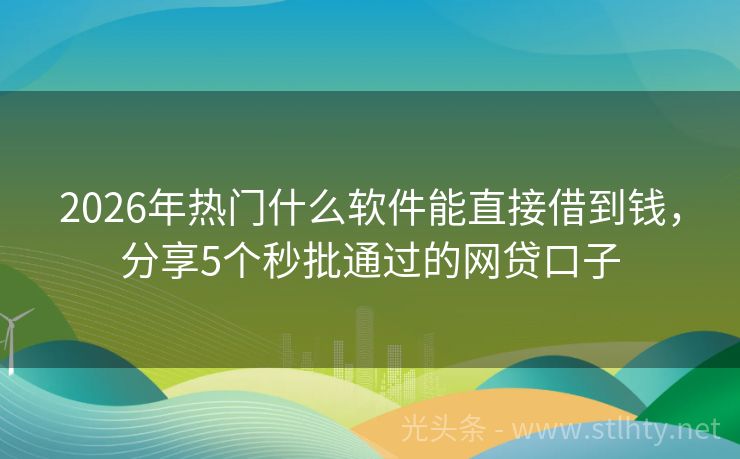 2026年热门什么软件能直接借到钱，分享5个秒批通过的网贷口子

光头条 - www.stlhty.net